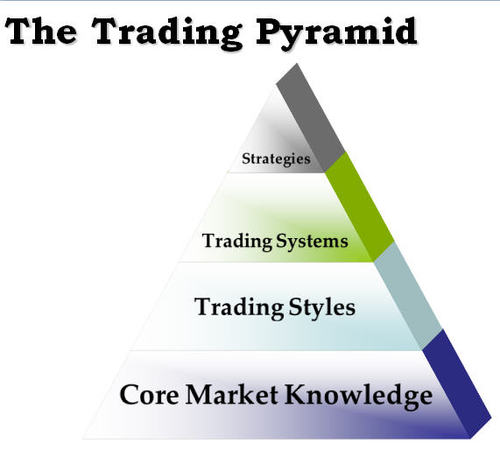 The Trading Pyramid

Strategies

Trading Systems

Trading Styles

Core Market Knowledge